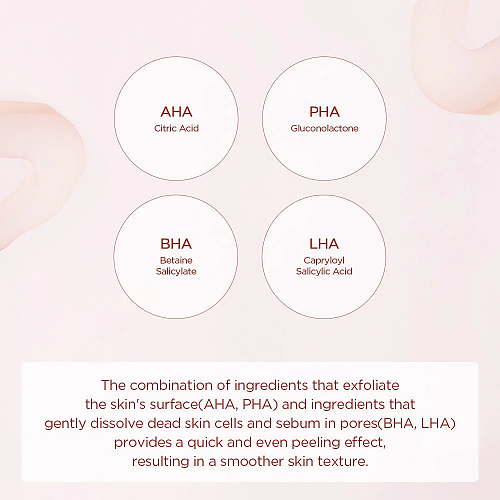 AHA
Citric Acid

PHA
Gluconolactone

BHA
Betaine
Salicylate

LHA
Capryloyl
Salicylic Acid

The combination of ingredients that exfoliate the skin's surface(AHA, PHA) and ingredients that gently dissolve dead skin cells and sebum in pores(BHA, LHA) provides a quick and even peeling effect, resulting in a smoother skin texture.